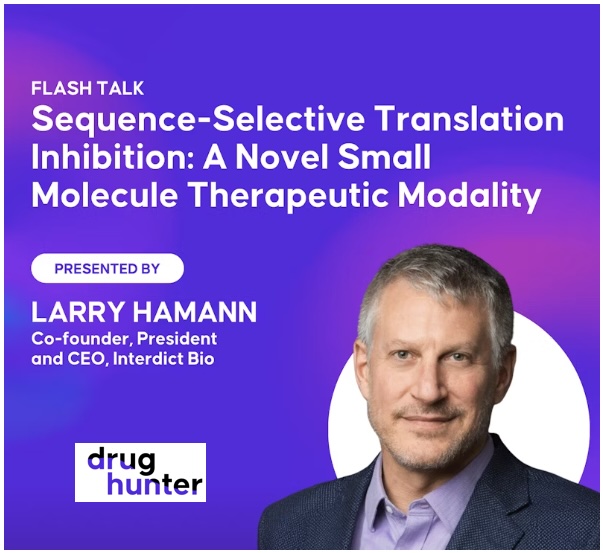 FLASH TALK
Sequence-Selective Translation Inhibition: A Novel Small Molecule Therapeutic Modality

PRESENTED BY

LARRY HAMANN
Co-founder, President and CEO, Interdict Bio

drug hunter